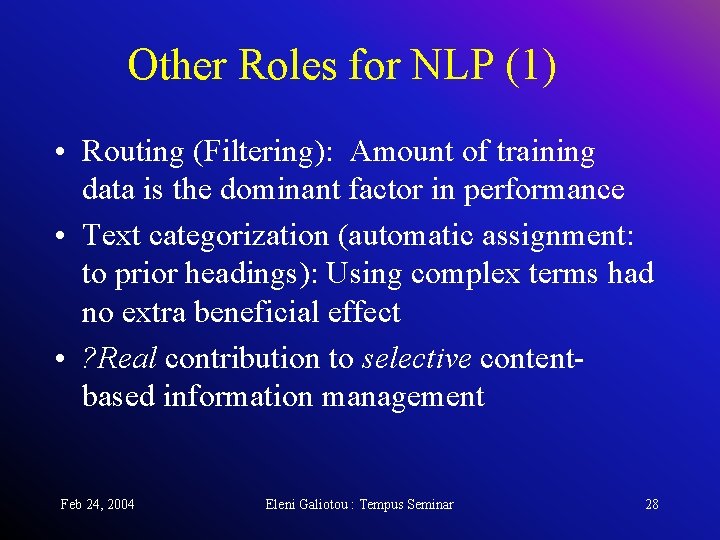 Other Roles for NLP (1)

• Routing (Filtering): Amount of training data is the dominant factor in performance

• Text categorization (automatic assignment: to prior headings): Using complex terms had no extra beneficial effect

• ?Real contribution to selective content-based information management

Feb 24, 2004

Eleni Galiotou : Tempus Seminar

28